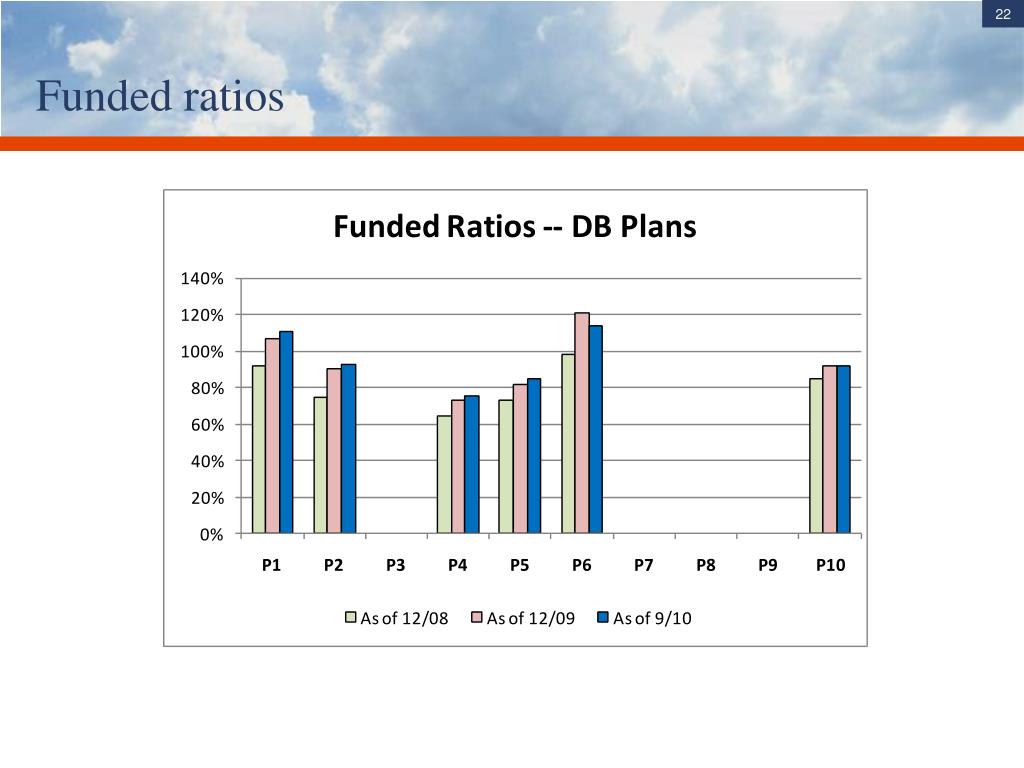 22

Funded ratios

Funded Ratios -- DB Plans

140%
120%
100%
80%
60%
40%
20%
0%

P1 P2 P3 P4 P5 P6 P7 P8 P9 P10

As of 12/08 As of 12/09 As of 9/10